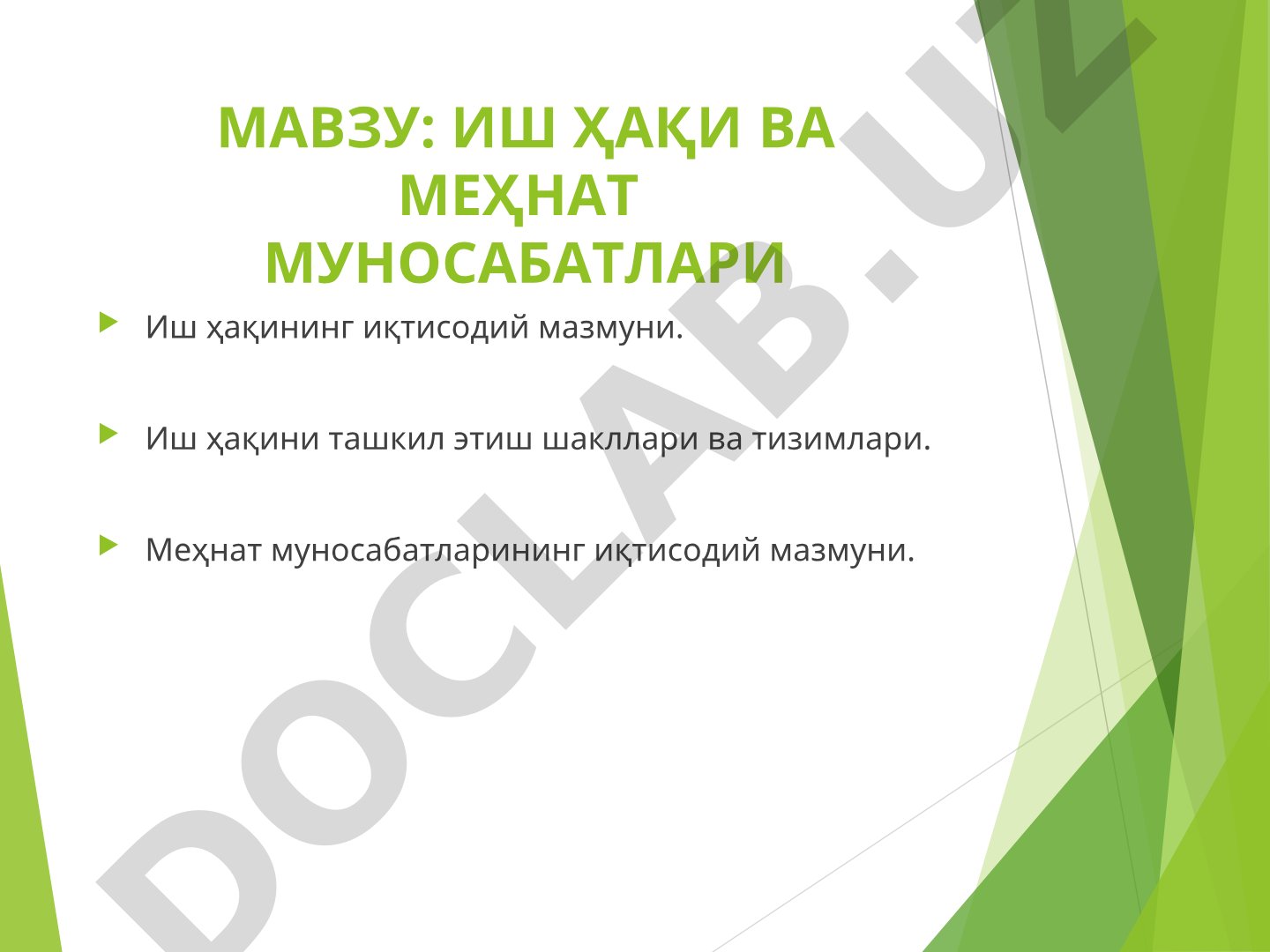 МАВЗУ: ИШ ҲАҚИ ВА МЕҲНАТ МУНОСАБАТЛАРИ

Иш ҳақининг иқтисодий мазмуни.

Иш ҳақини ташкил этиш шакллари ва тизимлари.

Меҳнат муносабатларининг иқтисодий мазмуни.

DOCLAB.UZ